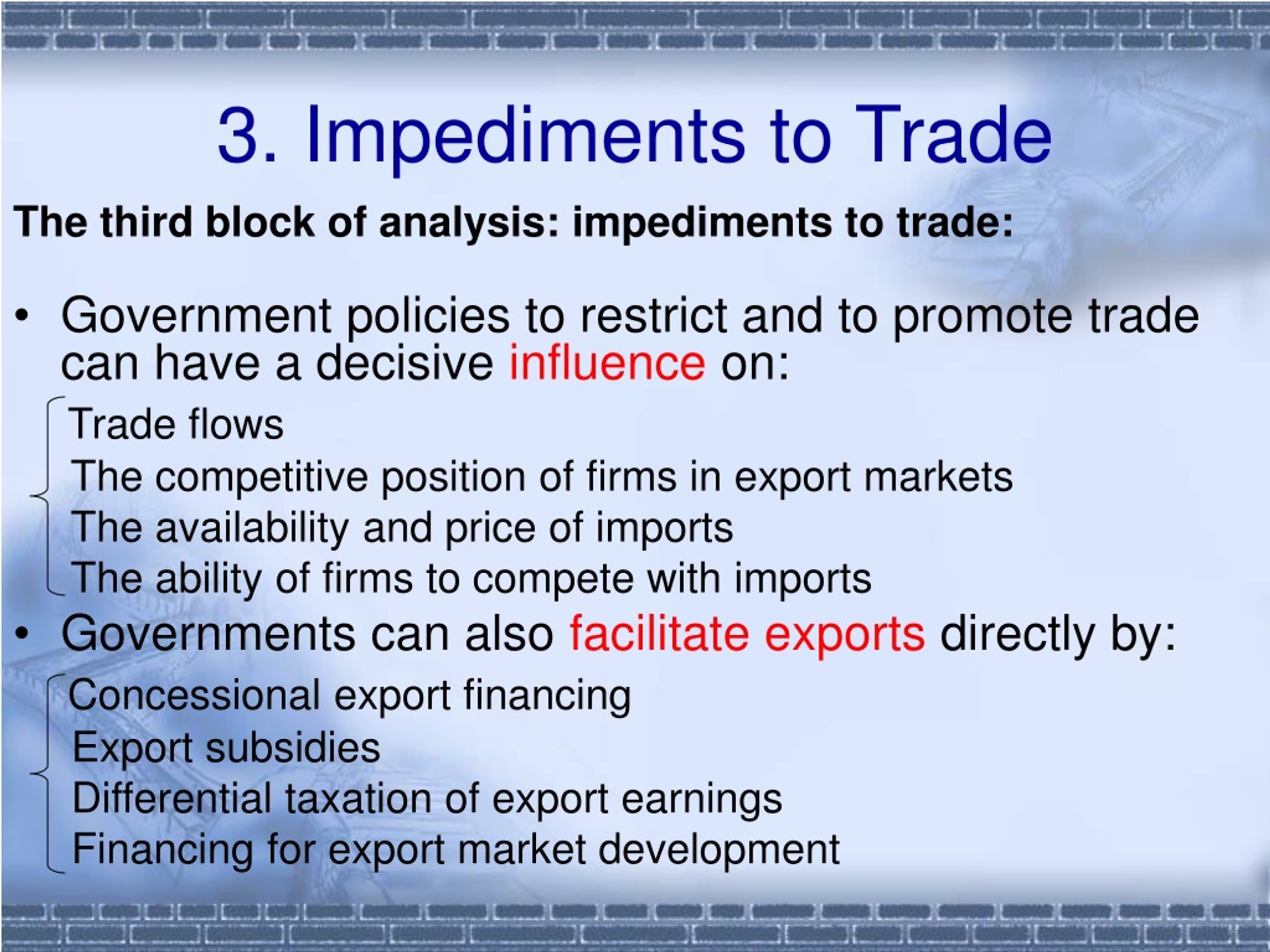 3. Impediments to Trade

The third block of analysis: impediments to trade:

• Government policies to restrict and to promote trade can have a decisive influence on:

Trade flows
The competitive position of firms in export markets
The availability and price of imports
The ability of firms to compete with imports

• Governments can also facilitate exports directly by:

Concessional export financing
Export subsidies
Differential taxation of export earnings
Financing for export market development